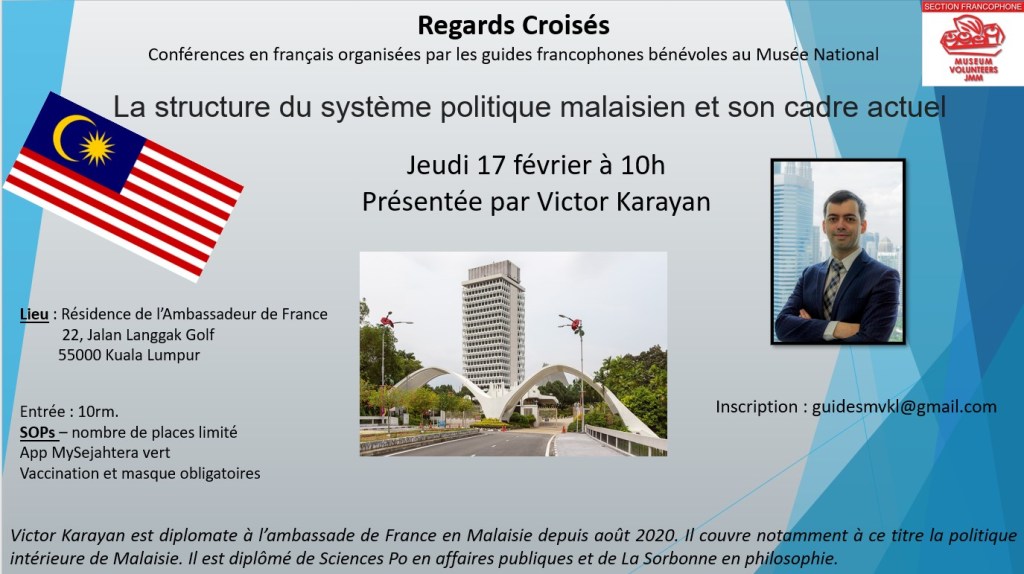 Regards Croisés

Conférences en français organisées par les guides francophones bénévoles au Musée National

SECTION FRANCOPHONE

MUSEUM VOLUNTEERS JMM

La structure du système politique malaisien et son cadre actuel

Jeudi 17 février à 10h

Présentée par Victor Karayan

Lieu : Résidence de l'Ambassadeur de France
22, Jalan Langgak Golf
55000 Kuala Lumpur

Entrée : 10rm.
SOPs – nombre de places limité
App MySejahtera vert
Vaccination et masque obligatoires

Inscription : guidesmvkl@gmail.com

Victor Karayan est diplomate à l'ambassade de France en Malaisie depuis août 2020. Il couvre notamment à ce titre la politique intérieure de Malaisie. Il est diplômé de Sciences Po en affaires publiques et de La Sorbonne en philosophie.